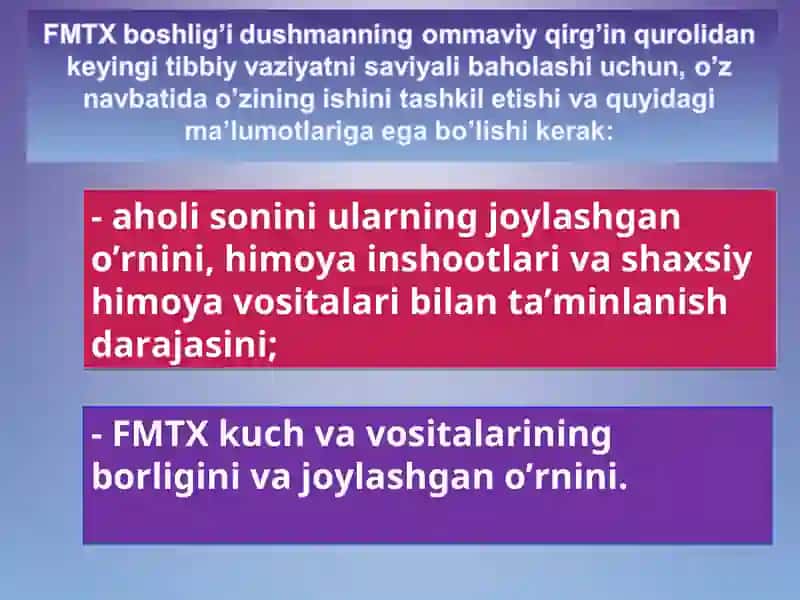 FMTX boshlig’i dushmanning ommaviy qirg’in qurolidan keyingi tibbiy vaziyatni saviyali baholashi uchun, o’z navbatida o’zining ishini tashkil etishi va quyidagi ma’lumotlariga ega bo’lishi kerak:

- aholi sonini ularning joylashgan o’rnini, himoya inshootlari va shaxsiy himoya vositalari bilan ta’minlanish darajasini;

- FMTX kuch va vositalarining borligini va joylashgan o’rnini.